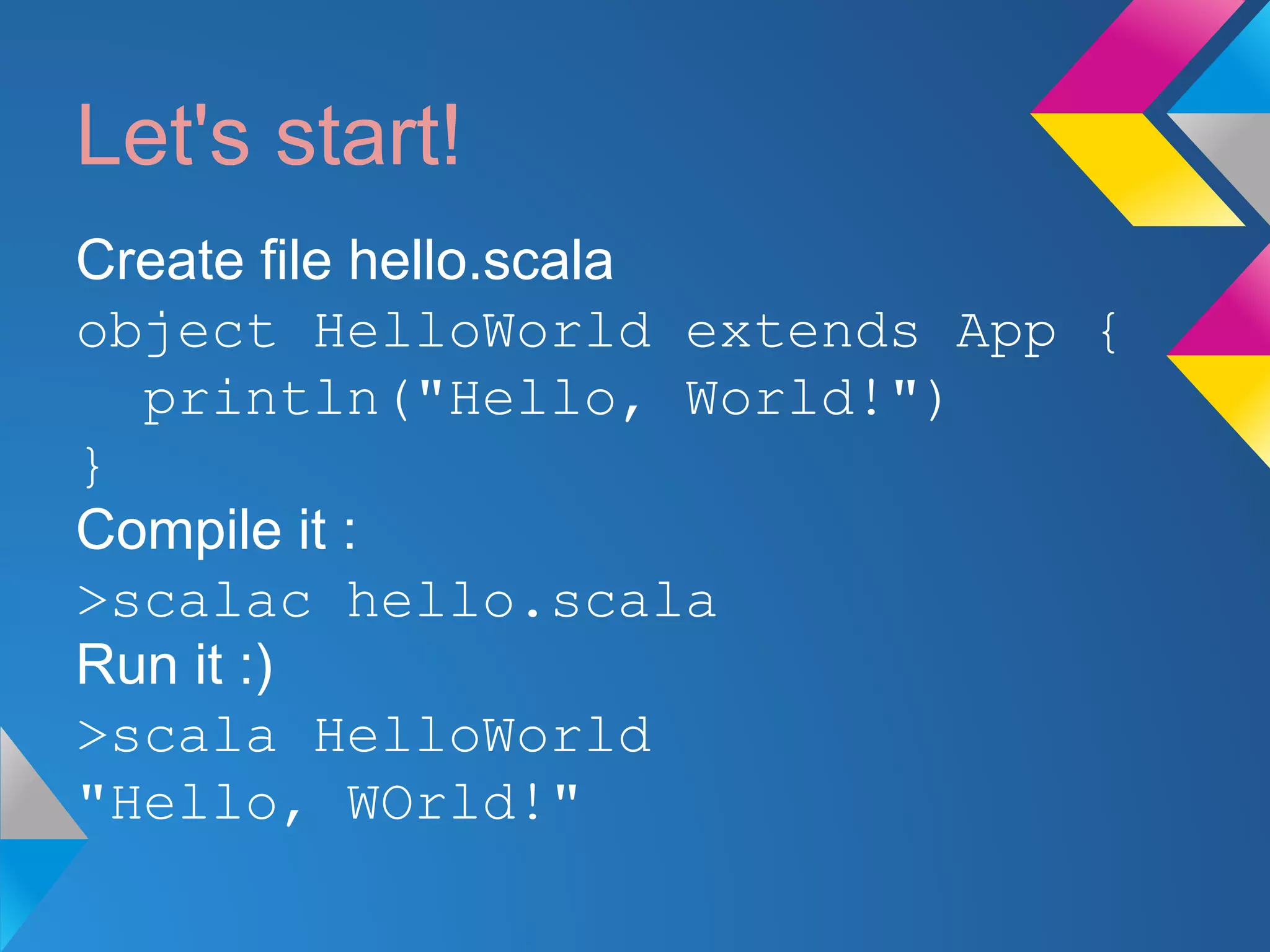 Let's start!

Create file hello.scala

object HelloWorld extends App {
  println("Hello, World!")
}

Compile it :

>scalac hello.scala

Run it :)

>scala HelloWorld
"Hello, WOrld!"